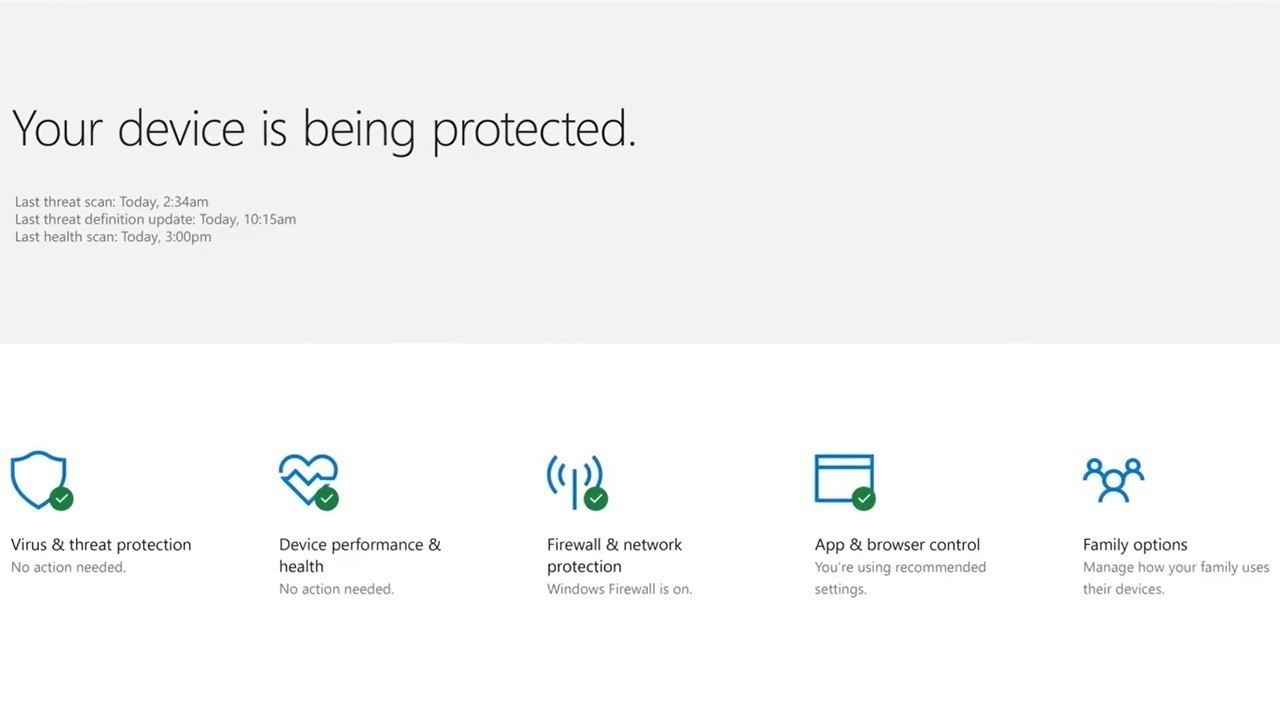 Your device is being protected.

Last threat scan: Today, 2:34am
Last threat definition update: Today, 10:15am
Last health scan: Today, 3:00pm

Virus & threat protection
No action needed.

Device performance & health
No action needed.

Firewall & network protection
Windows Firewall is on.

App & browser control
You're using recommended settings.

Family options
Manage how your family uses their devices.